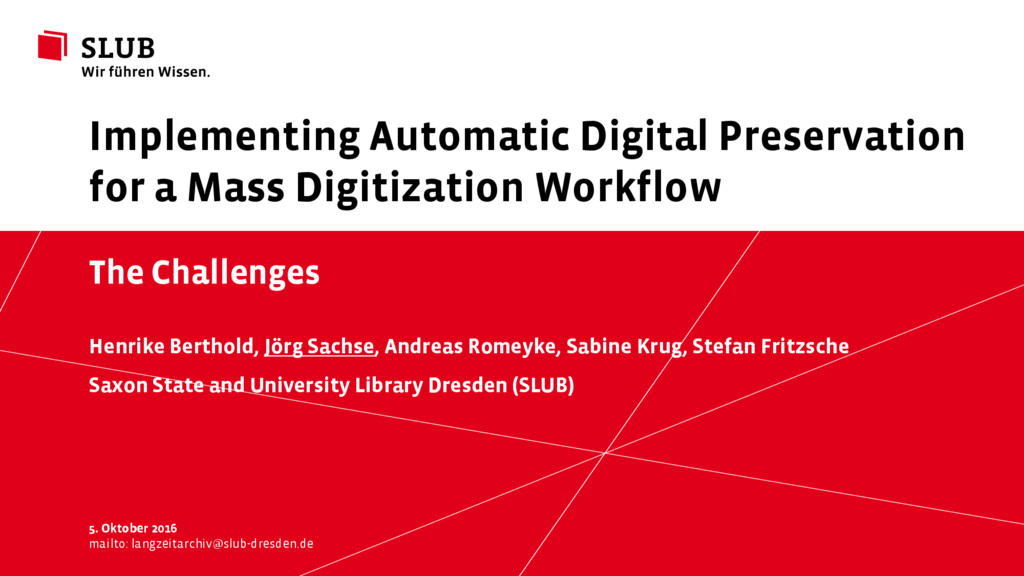 SLUB
Wir führen Wissen.

Implementing Automatic Digital Preservation for a Mass Digitization Workflow

The Challenges

Henrike Berthold, Jörg Sachse, Andreas Romeyke, Sabine Krug, Stefan Fritzsche

Saxon State and University Library Dresden (SLUB)

5. Oktober 2016
mailto: langzeitarchiv@slub-dresden.de